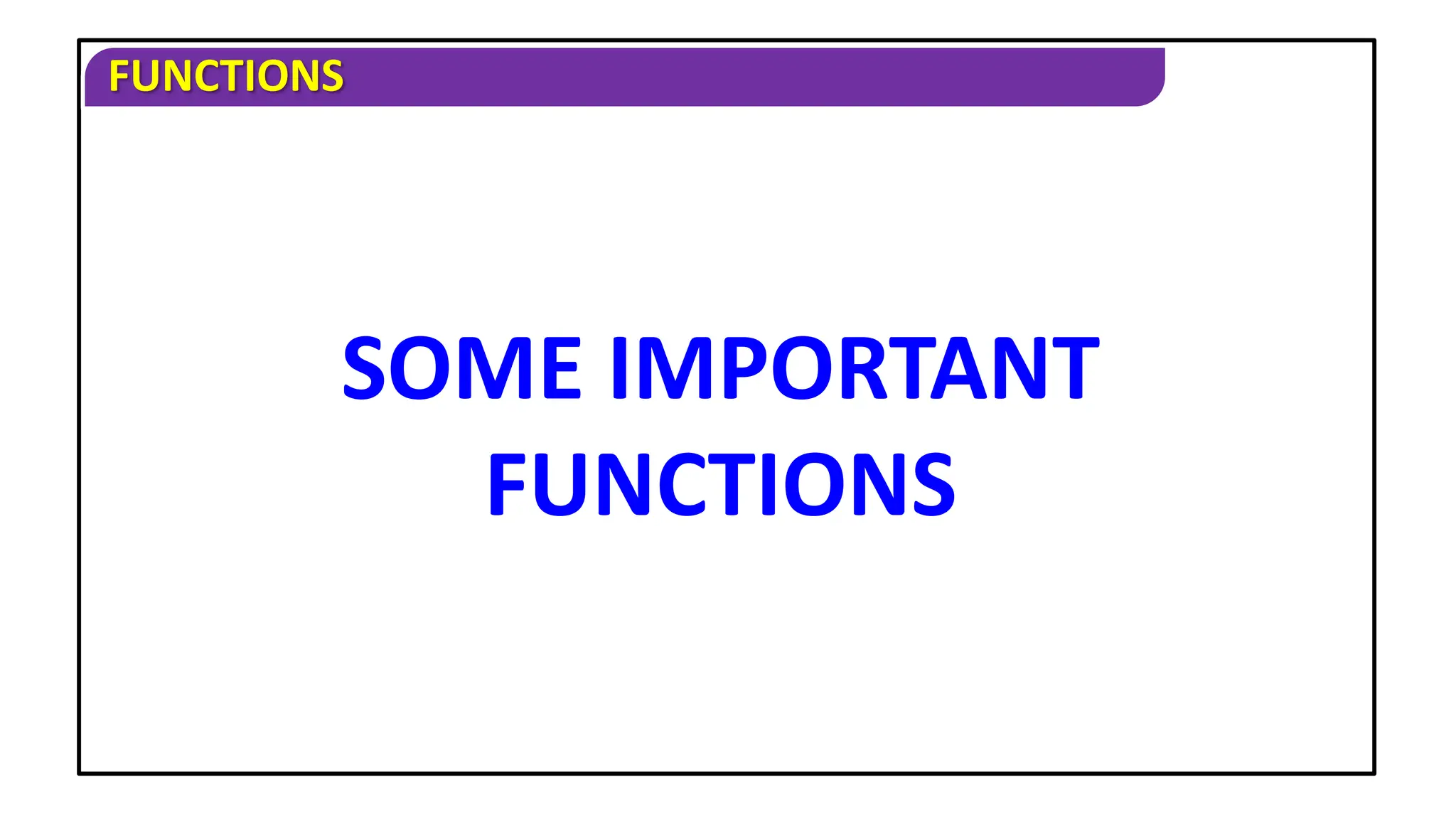 FUNCTIONS

SOME IMPORTANT FUNCTIONS